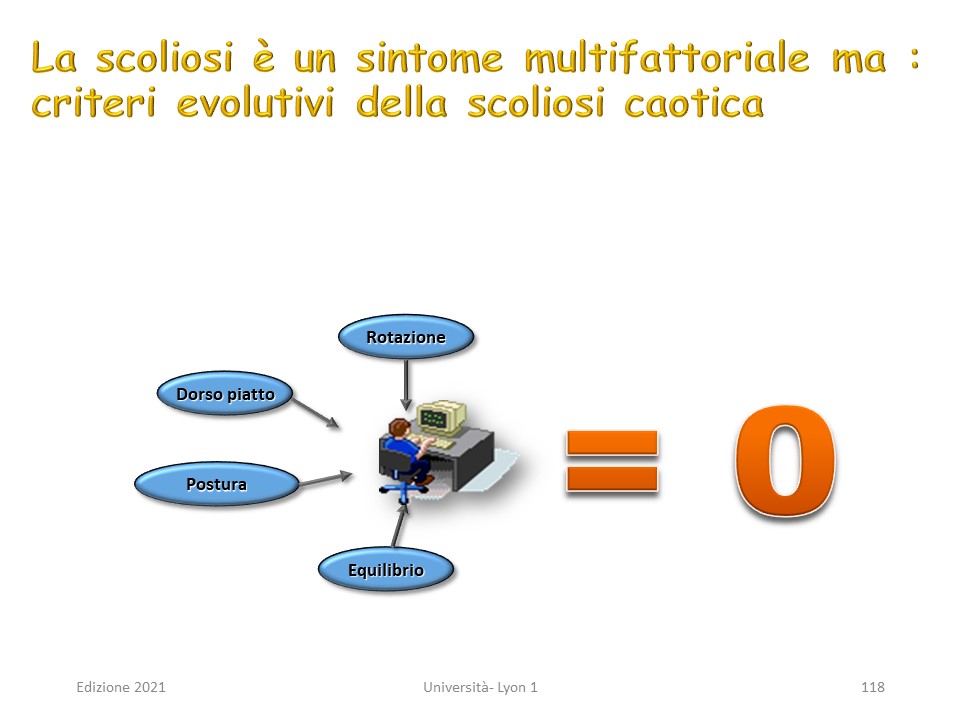 La scoliosi è un sintome multifattoriale ma : criteri evolutivi della scoliosi caotica

Rotazione

Dorso piatto

Postura

Equilibrio

= 0

Edizione 2021

Università- Lyon 1

118